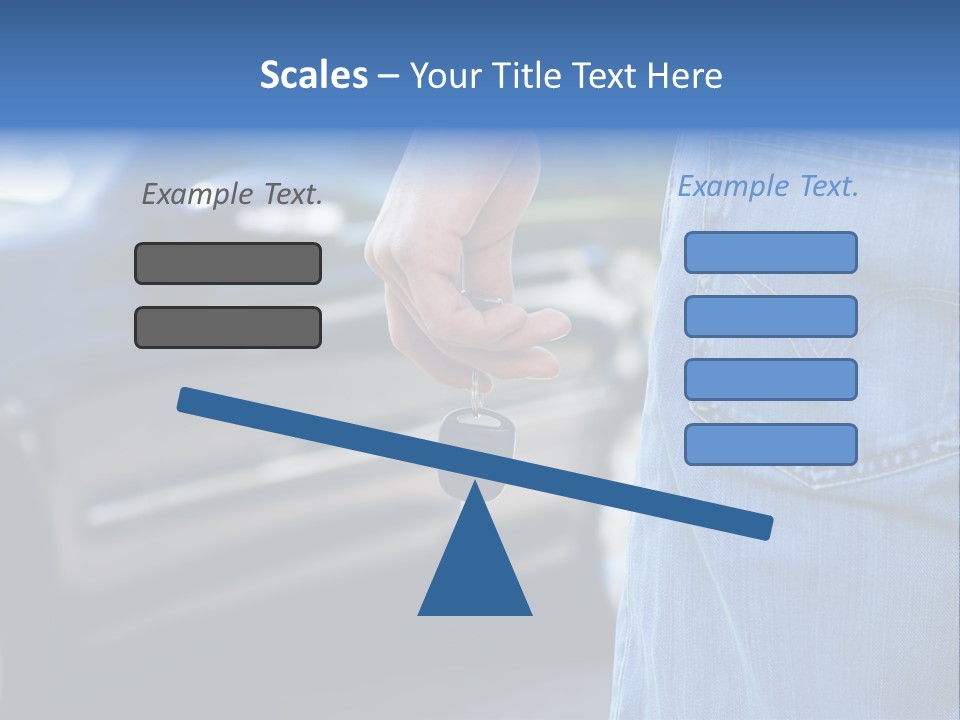 Scales – Your Title Text Here

Example Text.

Example Text.